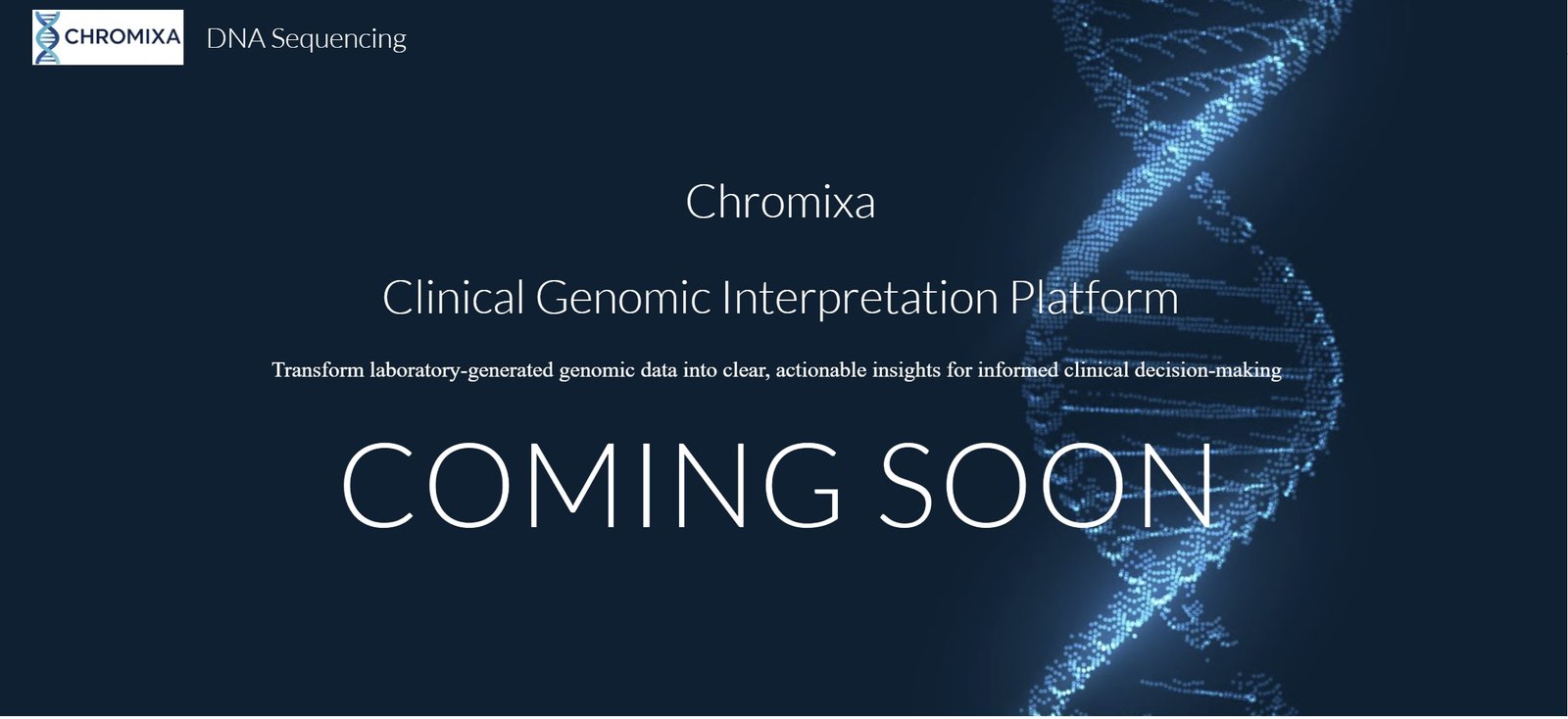 CHROMIXA

DNA Sequencing

Chromixa

Clinical Genomic Interpretation Platform

Transform laboratory-generated genomic data into clear, actionable insights for informed clinical decision-making

COMING SOON